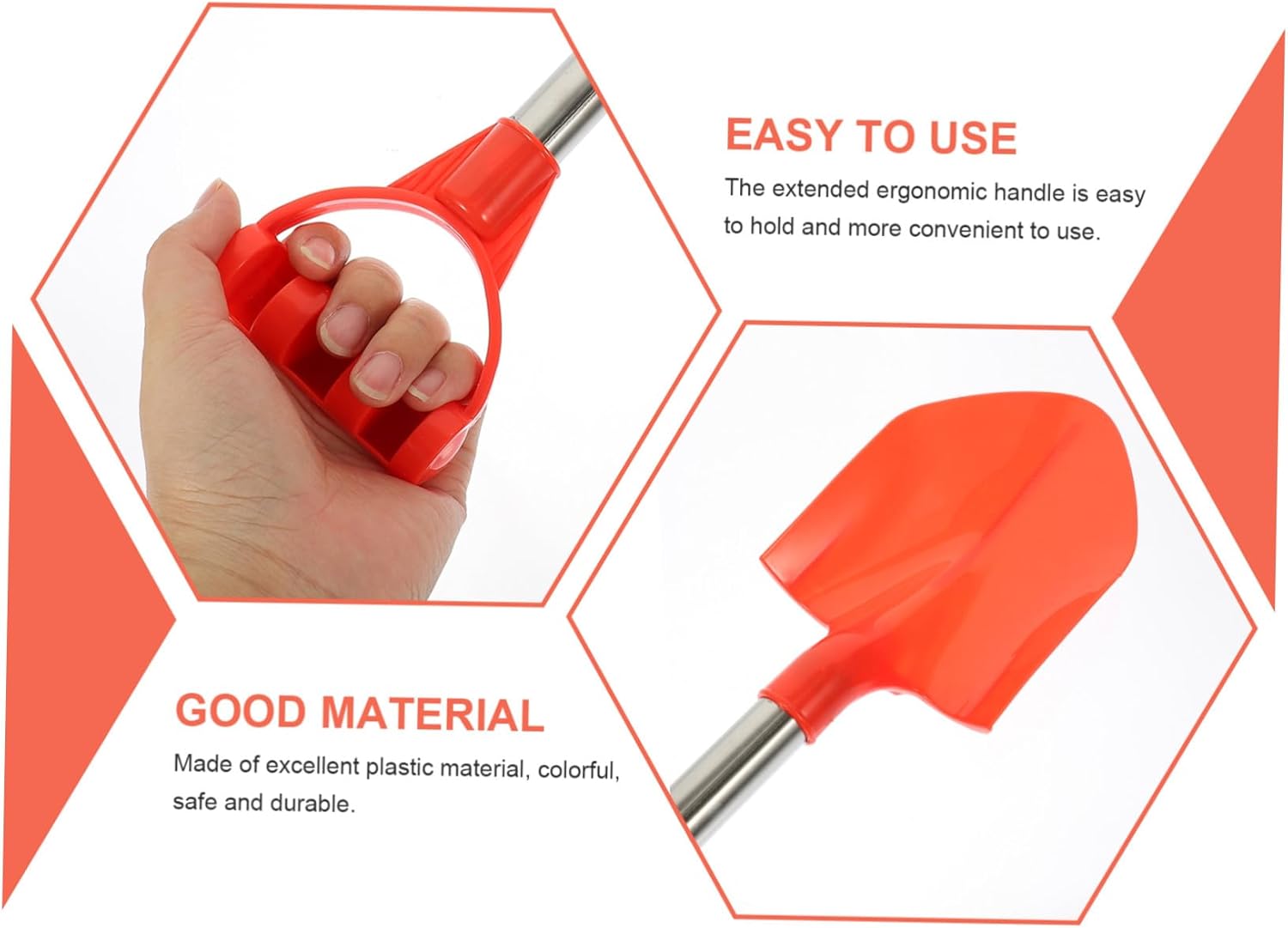 EASY TO USE

The extended ergonomic handle is easy to hold and more convenient to use.

GOOD MATERIAL

Made of excellent plastic material, colorful, safe and durable.